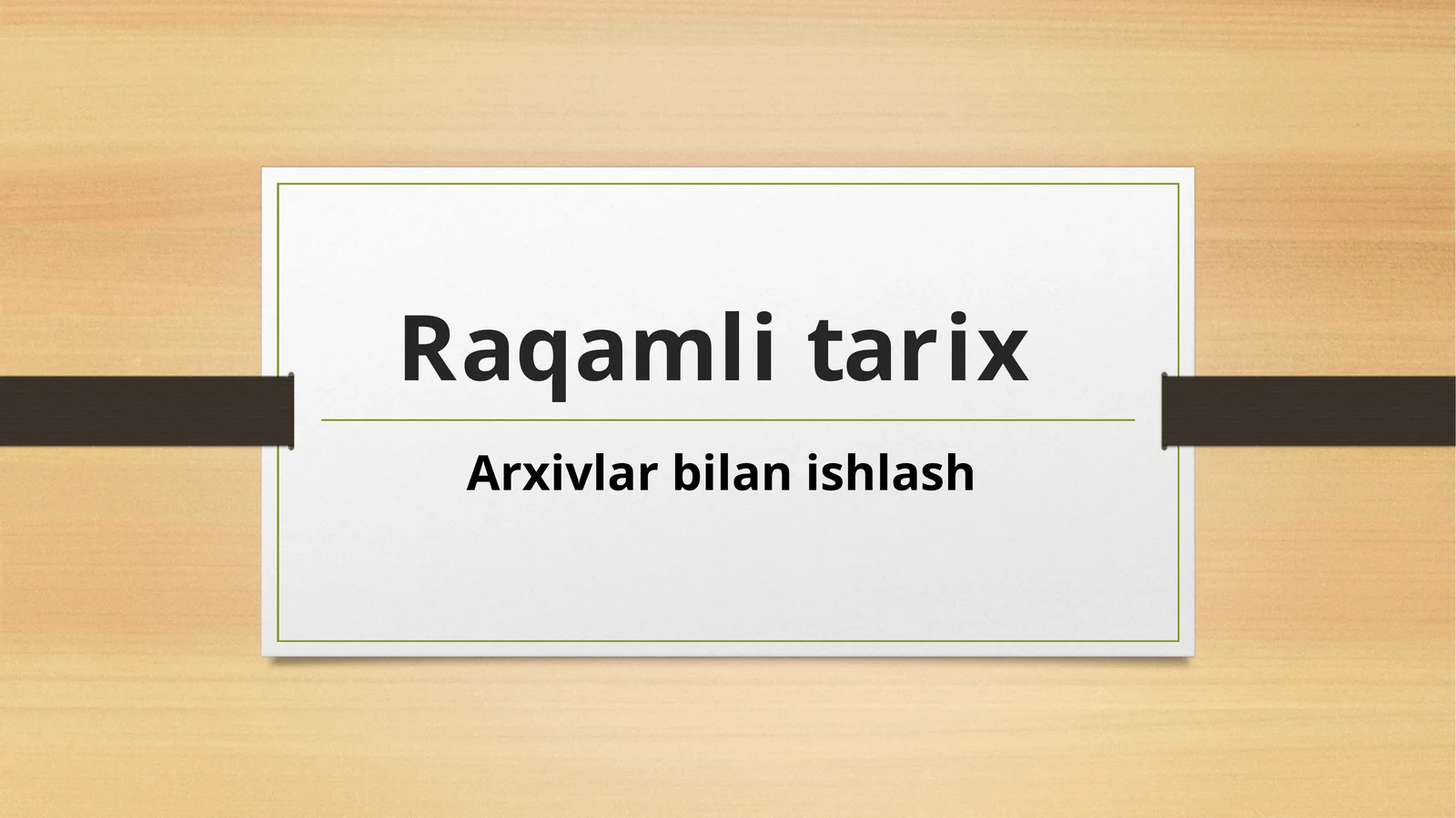 Raqamli tarix

Arxivlar bilan ishlash